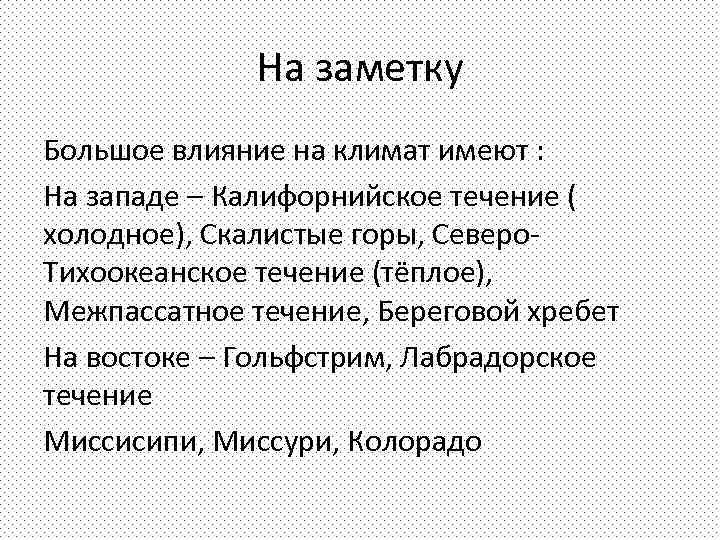 На заметку

Большое влияние на климат имеют :

На западе – Калифорнийское течение ( холодное), Скалистые горы, Северо-Тихоокеанское течение (тёплое), Межпассатное течение, Береговой хребет

На востоке – Гольфстрим, Лабрадорское течение

Миссисипи, Миссури, Колорадо